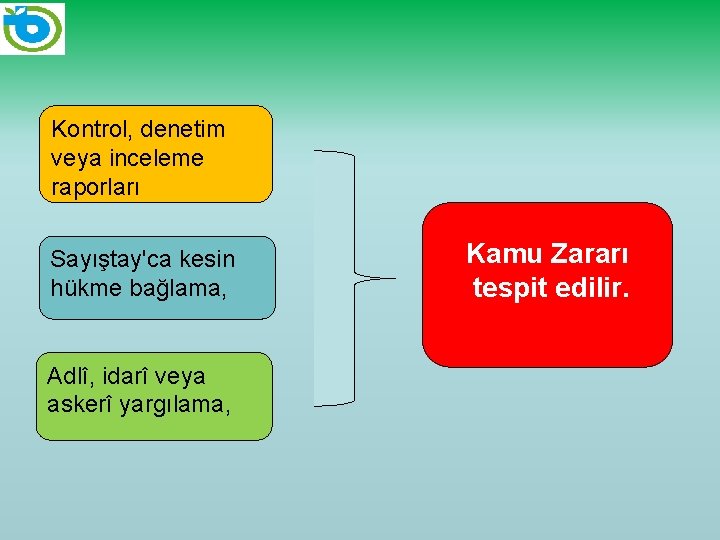 Kontrol, denetim veya inceleme raporları

Sayıştay'ca kesin hükme bağlama,

Adlî, idarî veya askerî yargılama,

Kamu Zararı tespit edilir.